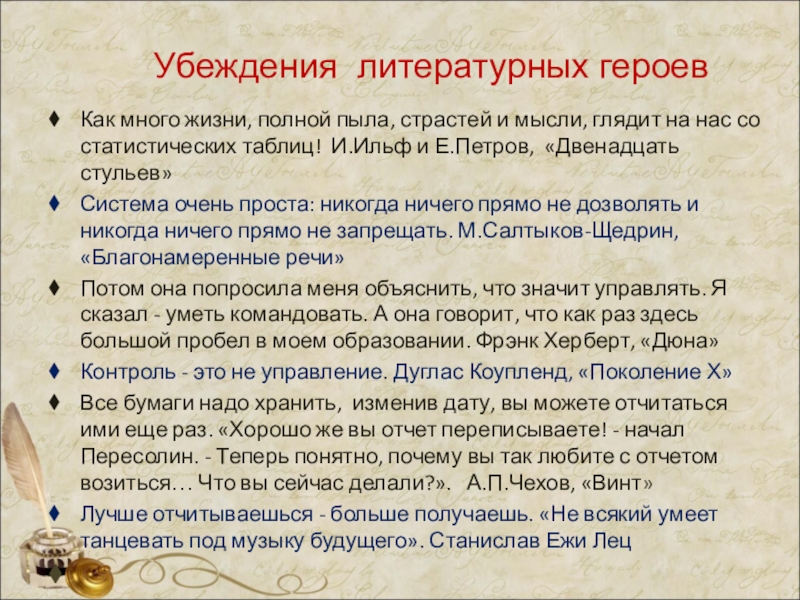 Убеждения литературных героев

♦ Как много жизни, полной пыла, страстей и мысли, глядит на нас со статистических таблиц! И.Ильф и Е.Петров, «Двенадцать стульев»

♦ Система очень проста: никогда ничего прямо не дозволять и никогда ничего прямо не запрещать. М.Салтыков-Щедрин, «Благонамеренные речи»

♦ Потом она попросила меня объяснить, что значит управлять. Я сказал - уметь командовать. А она говорит, что как раз здесь большой пробел в моем образовании. Фрэнк Херберт, «Дюна»

♦ Контроль - это не управление. Дуглас Коупленд, «Поколение Х»

♦ Все бумаги надо хранить, изменив дату, вы можете отчитаться ими еще раз. «Хорошо же вы отчет переписываете! - начал Пересолин. - Теперь понятно, почему вы так любите с отчетом возиться… Что вы сейчас делали?». А.П.Чехов, «Винт»

♦ Лучше отчитываешься - больше получаешь. «Не всякий умеет танцевать под музыку будущего». Станислав Ежи Лец